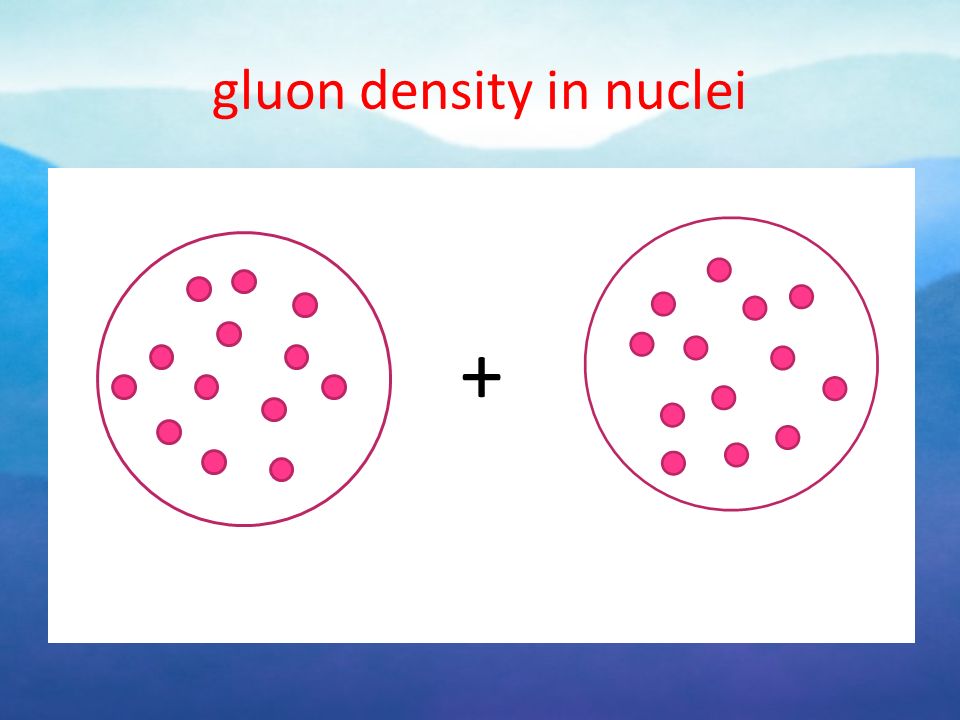 gluon density in nuclei

+